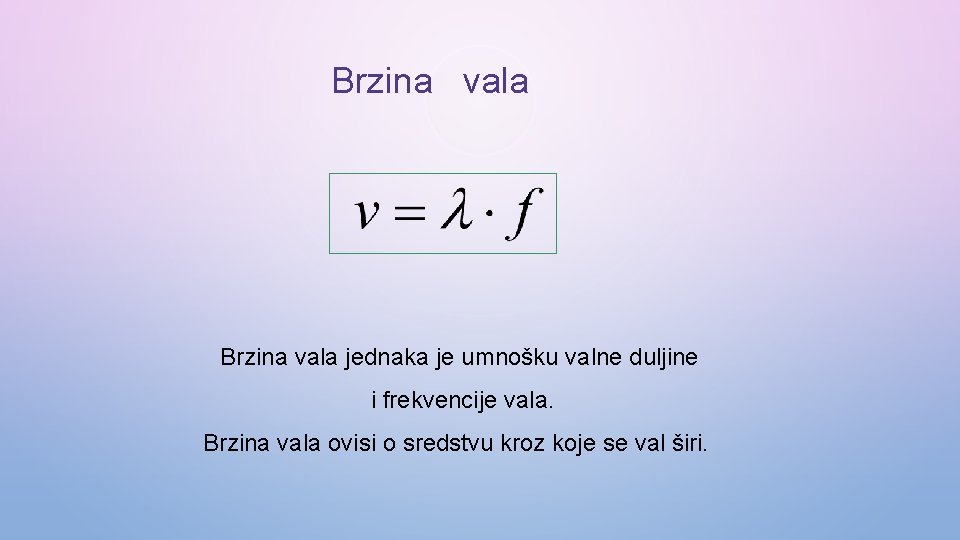 Brzina vala

$v = \lambda \cdot f$

Brzina vala jednaka je umnošku valne duljine i frekvencije vala.

Brzina vala ovisi o sredstvu kroz koje se val širi.